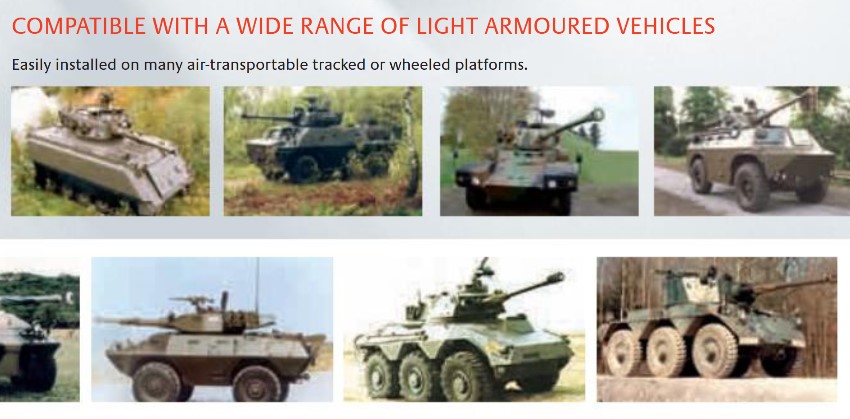 COMPATIBLE WITH A WIDE RANGE OF LIGHT ARMOURED VEHICLES

Easily installed on many air-transportable tracked or wheeled platforms.